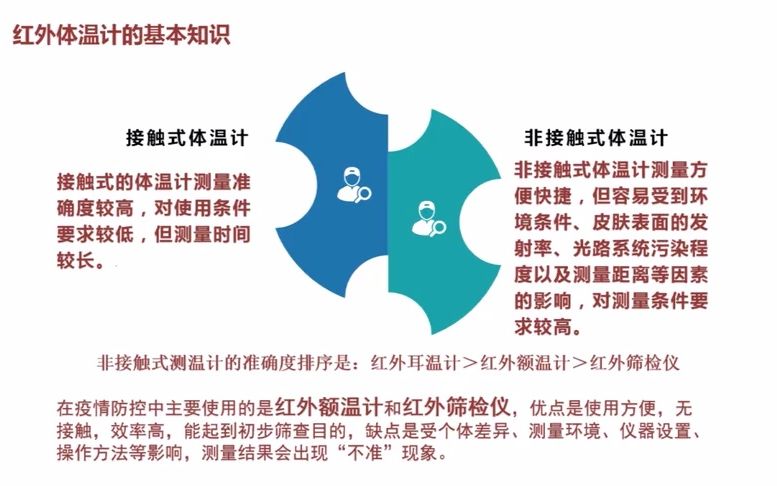 红外体温计的基本知识

接触式体温计

接触式的体温计测量准确度较高，对使用条件要求较低，但测量时间较长。

非接触式体温计

非接触式体温计测量方便快捷，但容易受到环境条件、皮肤表面的发射率、光路系统污染程度以及测量距离等因素的影响，对测量条件要求较高。

非接触式测温计的准确度排序是：红外耳温计＞红外额温计＞红外筛检仪

在疫情防控中主要使用的是红外额温计和红外筛检仪，优点是使用方便，无接触，效率高，能起到初步筛查目的，缺点是受个体差异、测量环境、仪器设置、操作方法等影响，测量结果会出现“不准”现象。